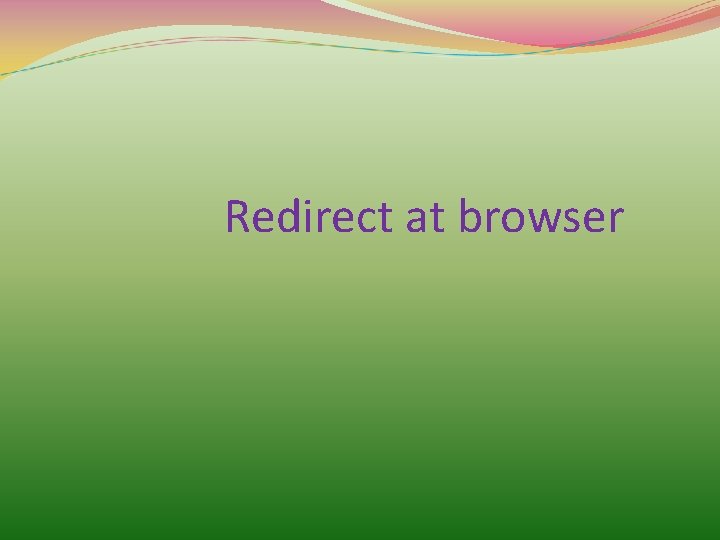 Redirect at browser